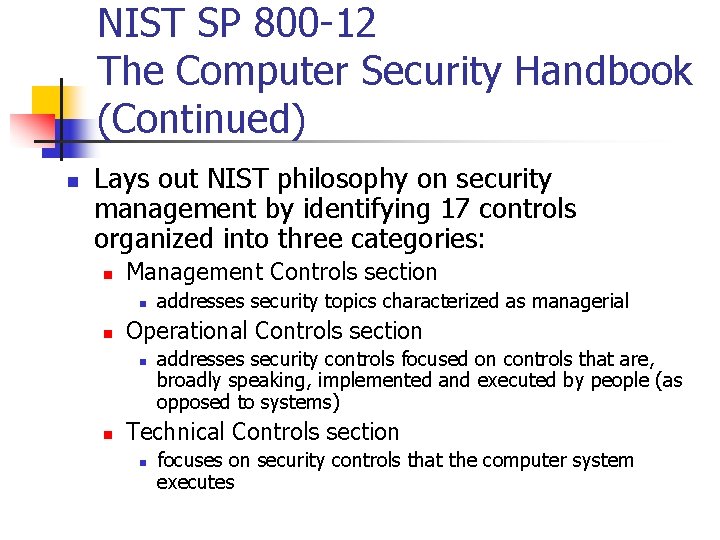 NIST SP 800-12
The Computer Security Handbook (Continued)

Lays out NIST philosophy on security management by identifying 17 controls organized into three categories:

Management Controls section

addresses security topics characterized as managerial

Operational Controls section

addresses security controls focused on controls that are, broadly speaking, implemented and executed by people (as opposed to systems)

Technical Controls section

focuses on security controls that the computer system executes